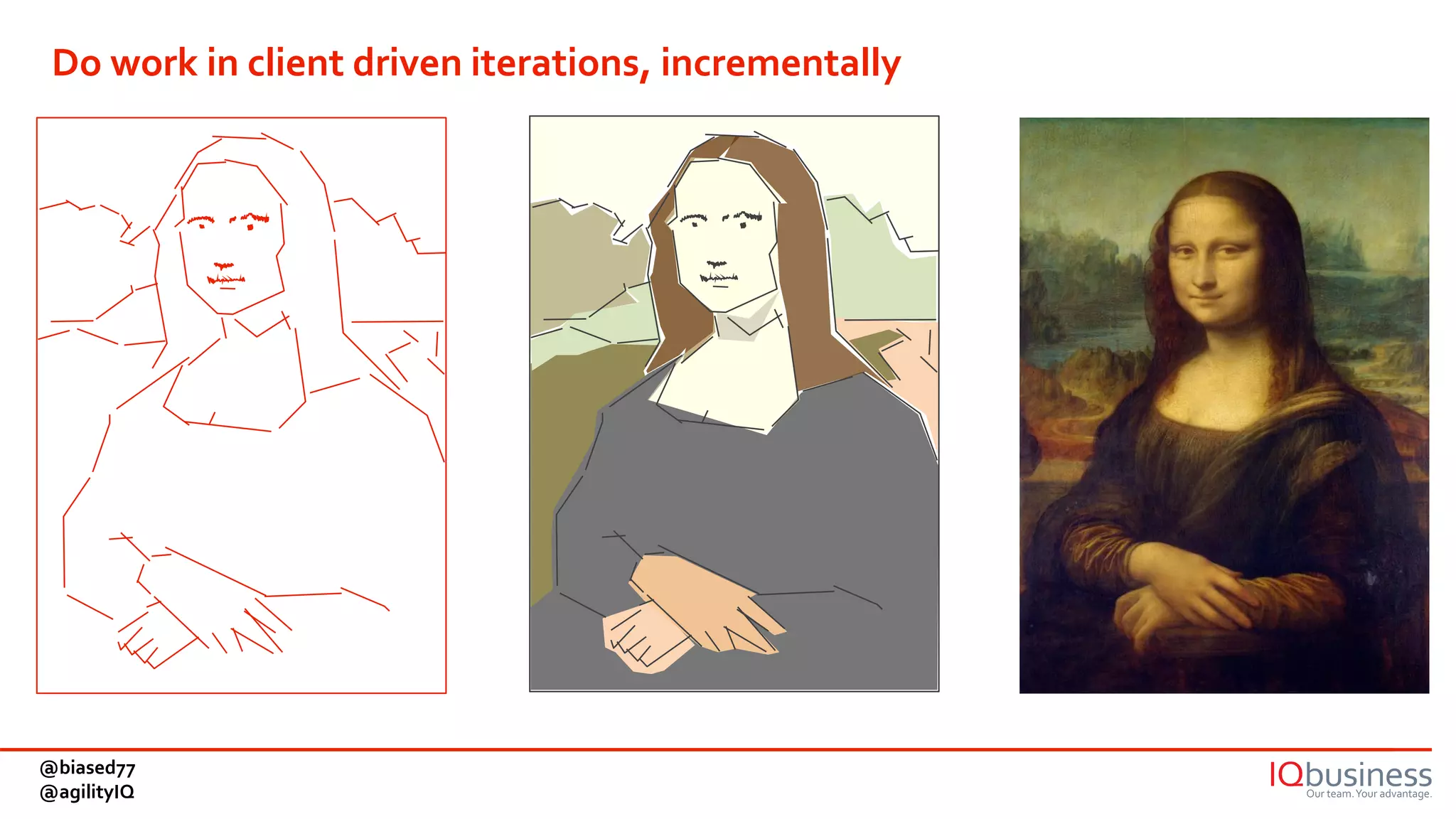 Do work in client driven iterations, incrementally

@biased77
@agilityIQ

IQbusiness
Our team. Your advantage.